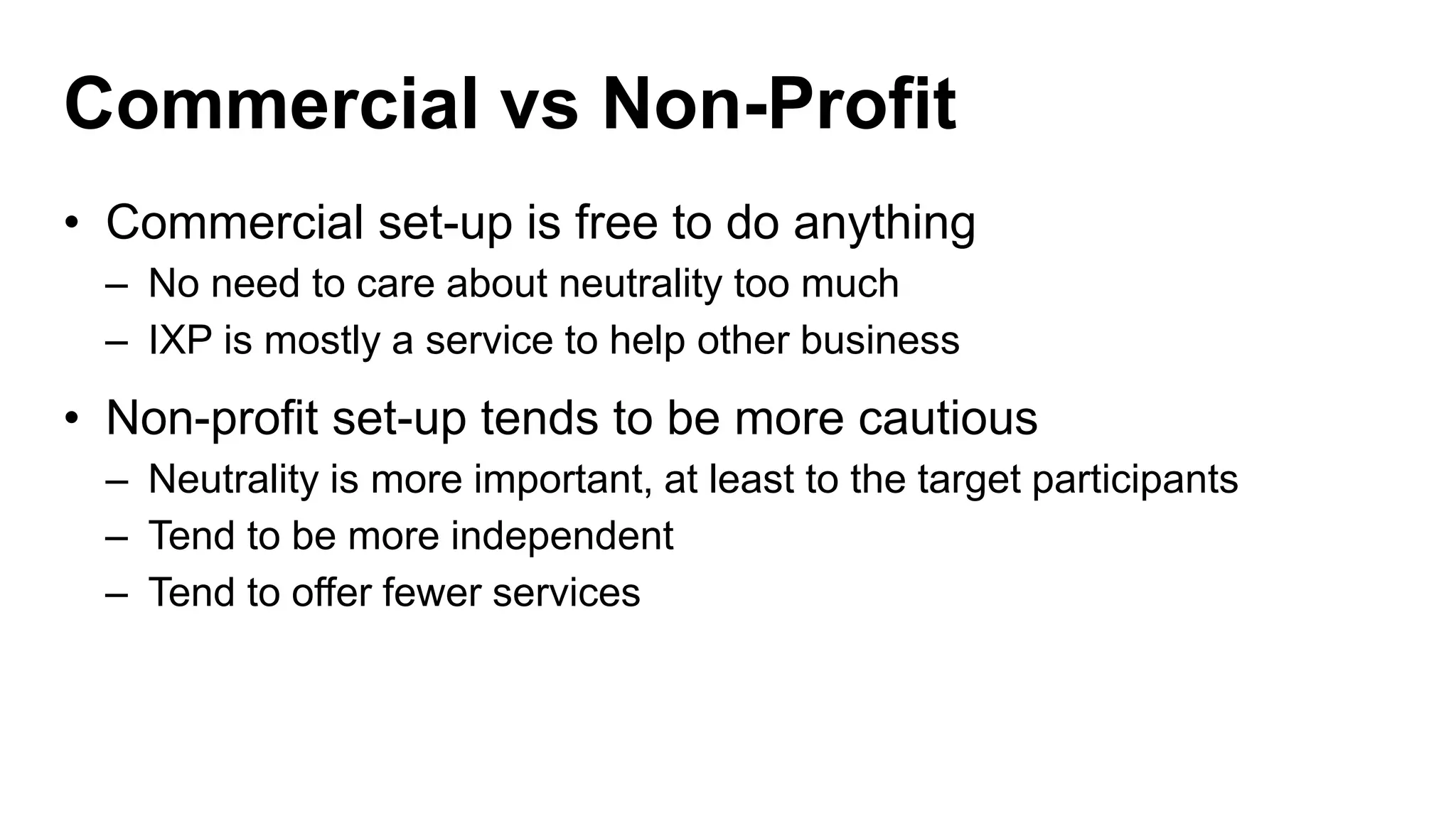 Commercial vs Non-Profit

• Commercial set-up is free to do anything
– No need to care about neutrality too much
– IXP is mostly a service to help other business

• Non-profit set-up tends to be more cautious
– Neutrality is more important, at least to the target participants
– Tend to be more independent
– Tend to offer fewer services